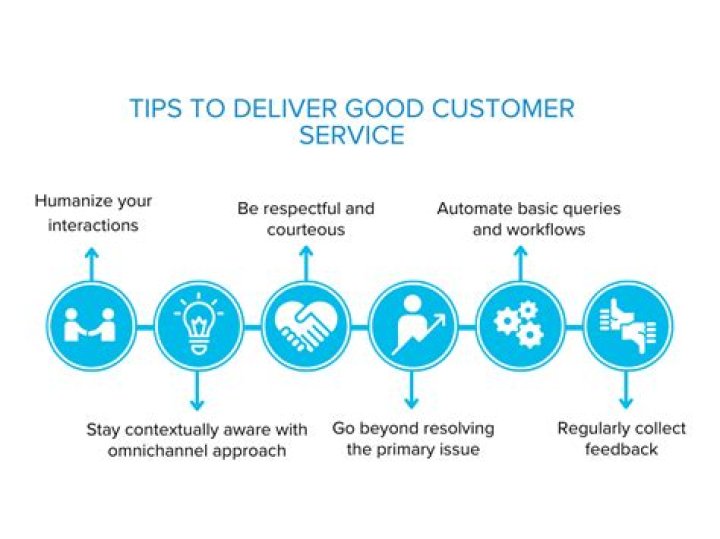 TIPS TO DELIVER GOOD CUSTOMER SERVICE

Humanize your interactions

Stay contextually aware with omnichannel approach

Be respectful and courteous

Go beyond resolving the primary issue

Automate basic queries and workflows

Regularly collect feedback